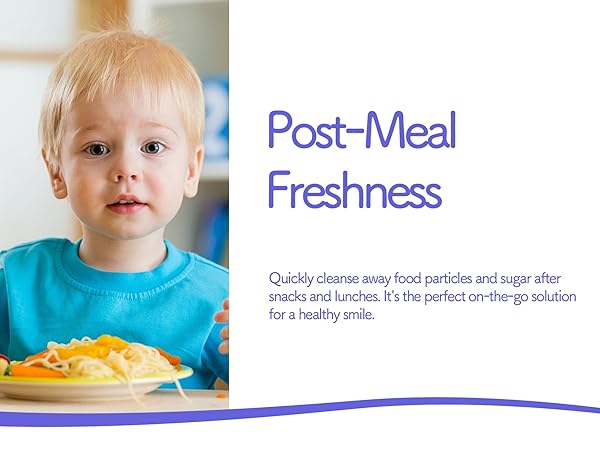 Post-Meal Freshness

Quickly cleanse away food particles and sugar after snacks and lunches. It's the perfect on-the-go solution for a healthy smile.